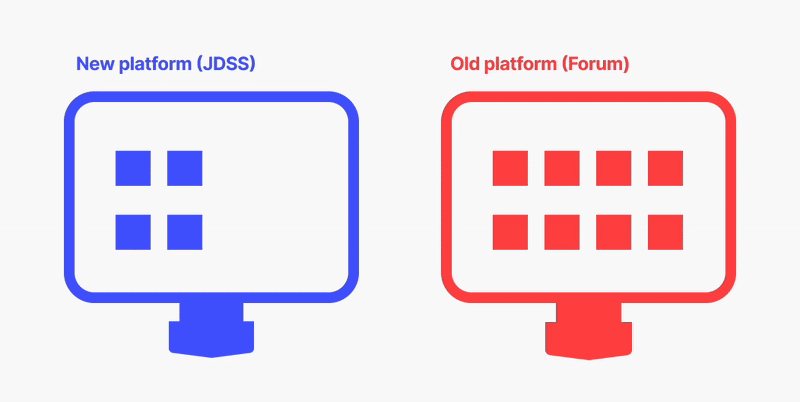 New platform (JDSS)

Old platform (Forum)